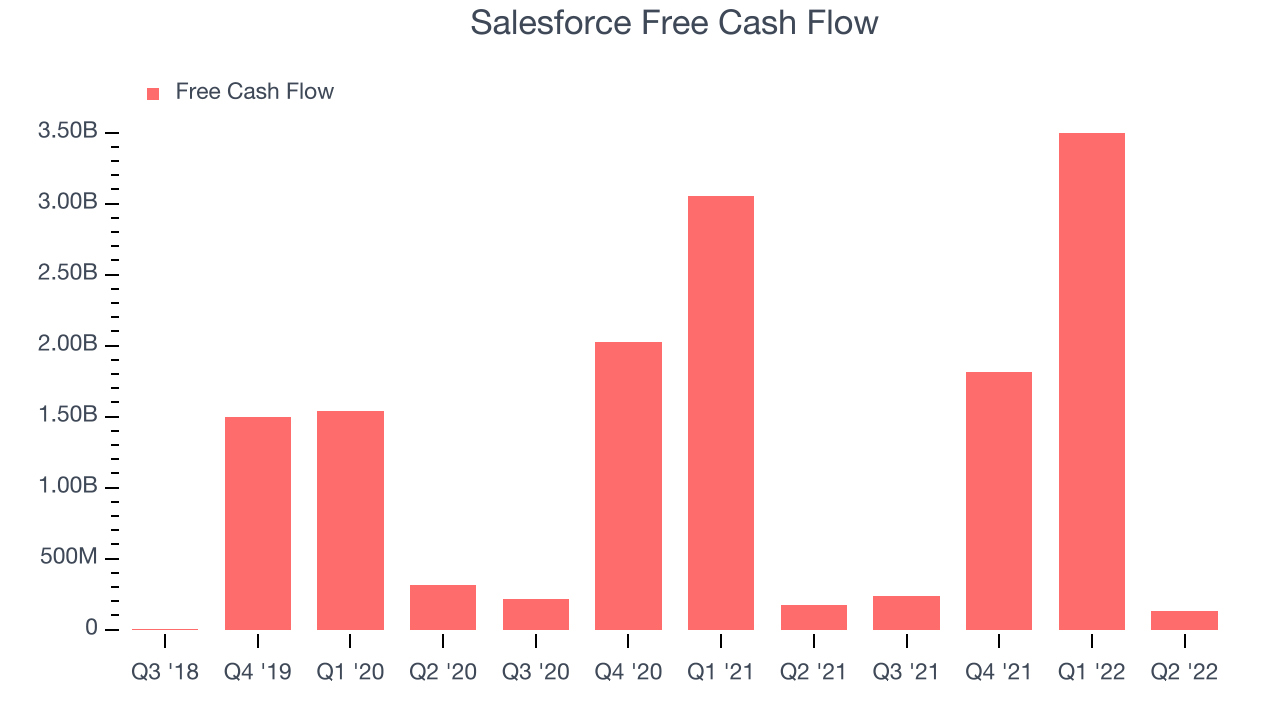 Salesforce Free Cash Flow

Free Cash Flow

3.50B
3.00B
2.50B
2.00B
1.50B
1.00B
500M
0

Q3 '18
Q4 '19
Q1 '20
Q2 '20
Q3 '20
Q4 '20
Q1 '21
Q2 '21
Q3 '21
Q4 '21
Q1 '22
Q2 '22